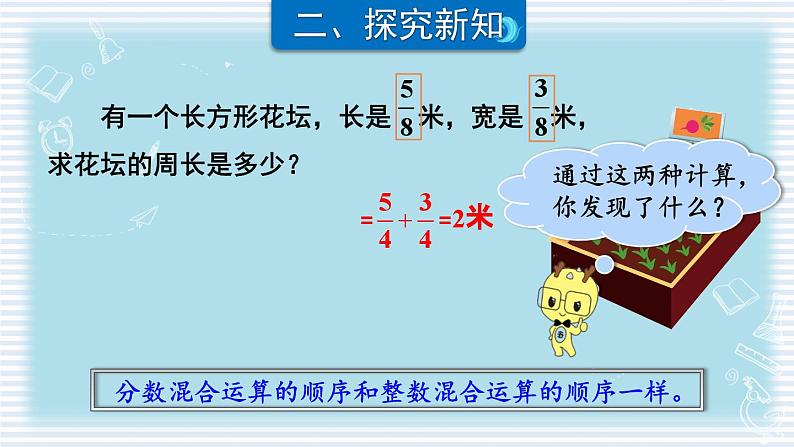 二、探究新知

有一个长方形花坛，长是$\frac{5}{8}$米，宽是$\frac{3}{8}$米，求花坛的周长是多少？

$=\frac{5}{4}+\frac{3}{4}=2$米

通过这两种计算，你发现了什么？

分数混合运算的顺序和整数混合运算的顺序一样。